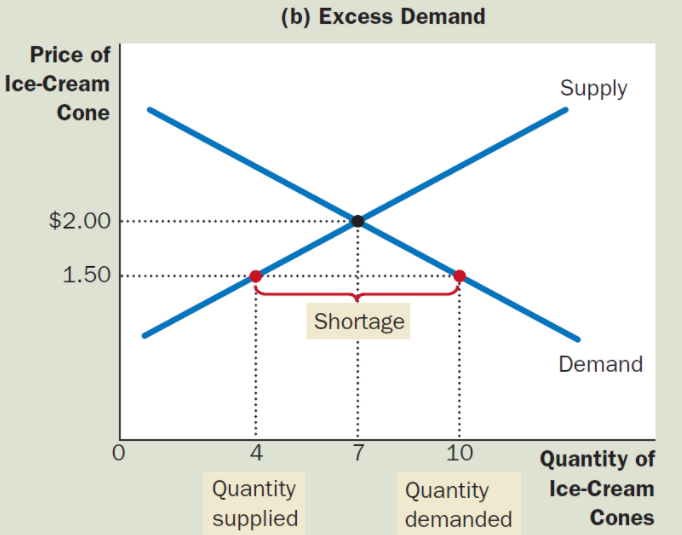 (b) Excess Demand

Price of Ice-Cream Cone

Supply

$2.00

1.50

Shortage

Demand

0

4

7

10

Quantity of Ice-Cream Cones

Quantity supplied

Quantity demanded